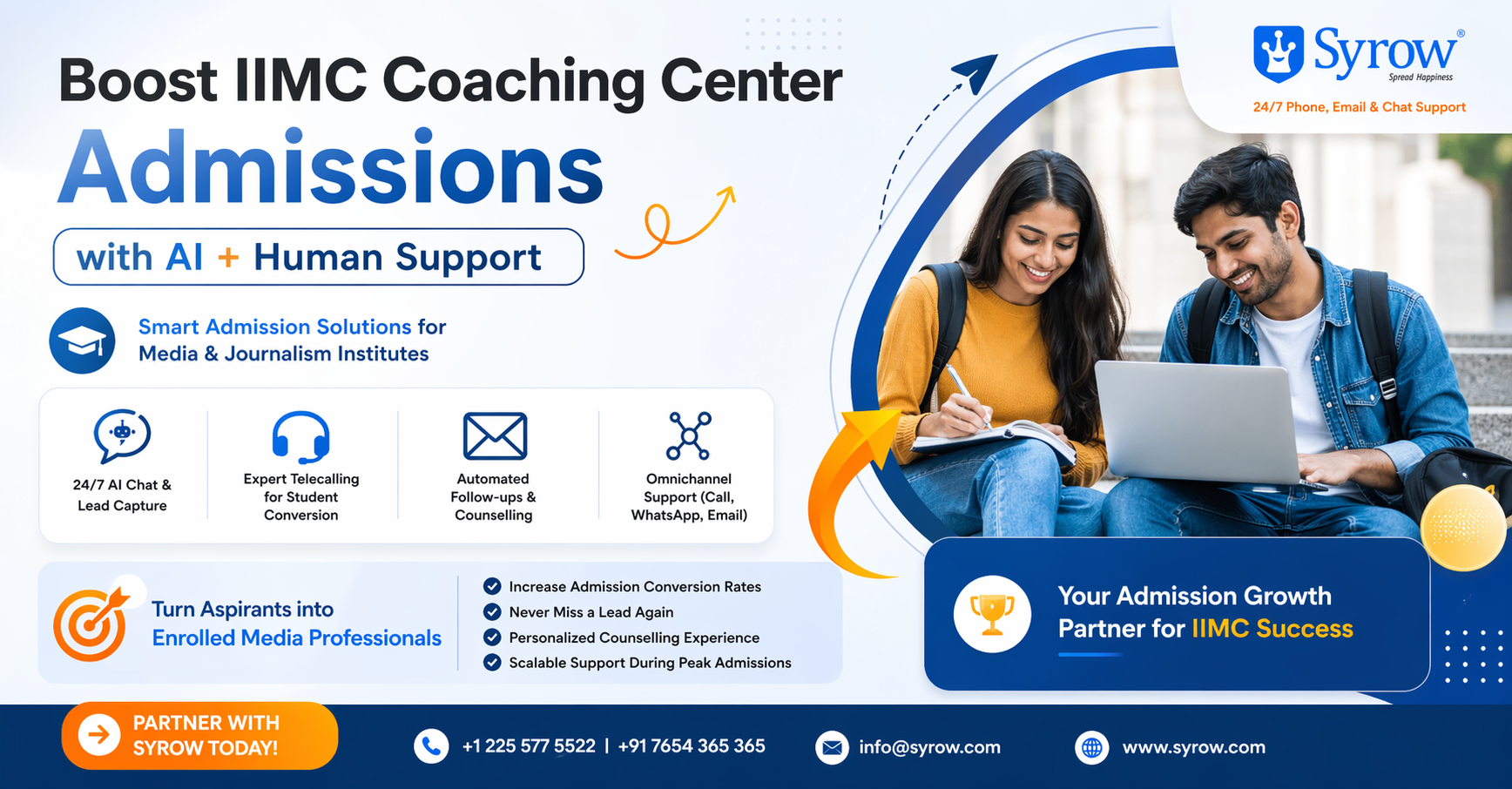 Syrow®
Spread Happiness
24/7 Phone, Email & Chat Support

Boost IIMC Coaching Center
Admissions
with AI + Human Support

Smart Admission Solutions for Media & Journalism Institutes

24/7 AI Chat & Lead Capture

Expert Telecalling for Student Conversion

Automated Follow-ups & Counselling

Omnichannel Support (Call, WhatsApp, Email)

Turn Aspirants into Enrolled Media Professionals

Increase Admission Conversion Rates
Never Miss a Lead Again
Personalized Counselling Experience
Scalable Support During Peak Admissions

Your Admission Growth Partner for IIMC Success

PARTNER WITH SYROW TODAY!

+1 225 577 5522 | +91 7654 365 365

info@syrow.com

www.syrow.com